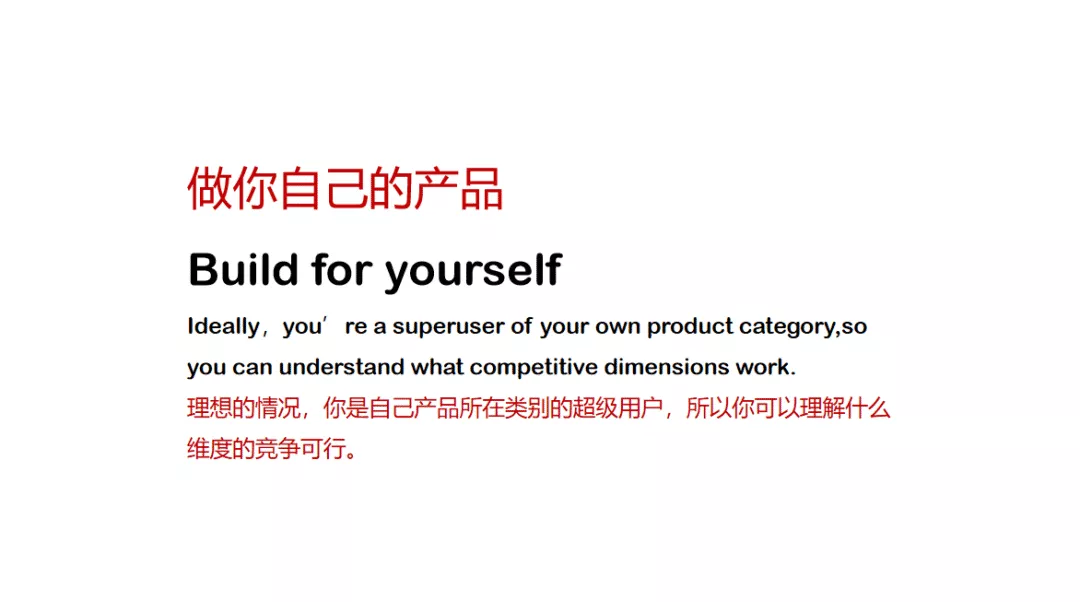 做你自己的产品

Build for yourself

Ideally，you’re a superuser of your own product category,so you can understand what competitive dimensions work.

理想的情况，你是自己产品所在类别的超级用户，所以你可以理解什么维度的竞争可行。